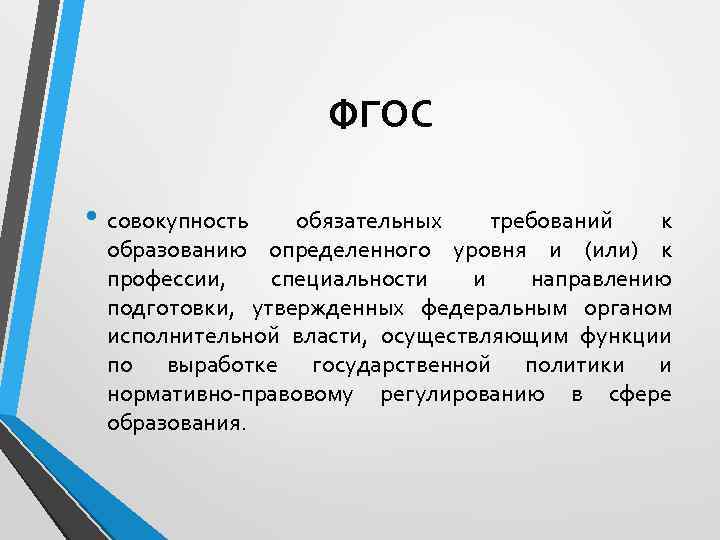 ФГОС

• совокупность обязательных требований к образованию определенного уровня и (или) к профессии, специальности и направлению подготовки, утвержденных федеральным органом исполнительной власти, осуществляющим функции по выработке государственной политики и нормативно-правовому регулированию в сфере образования.